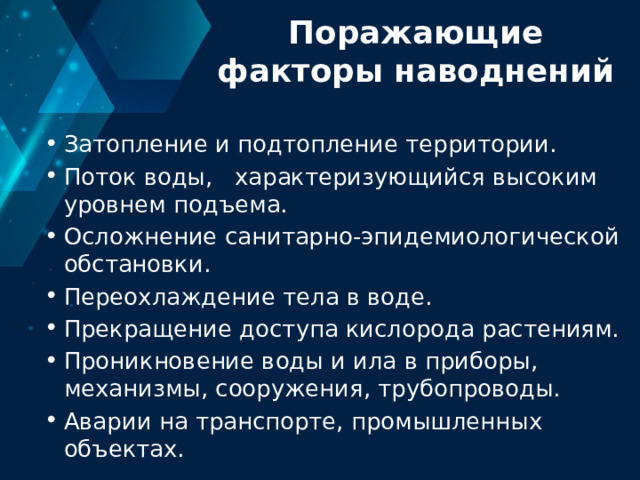 Поражающие факторы наводнений

• Затопление и подтопление территории.
• Поток воды,   характеризующийся высоким уровнем подъема.
• Осложнение санитарно-эпидемиологической обстановки.
• Переохлаждение тела в воде.
• Прекращение доступа кислорода растениям.
• Проникновение воды и ила в приборы, механизмы, сооружения, трубопроводы.
• Аварии на транспорте, промышленных объектах.